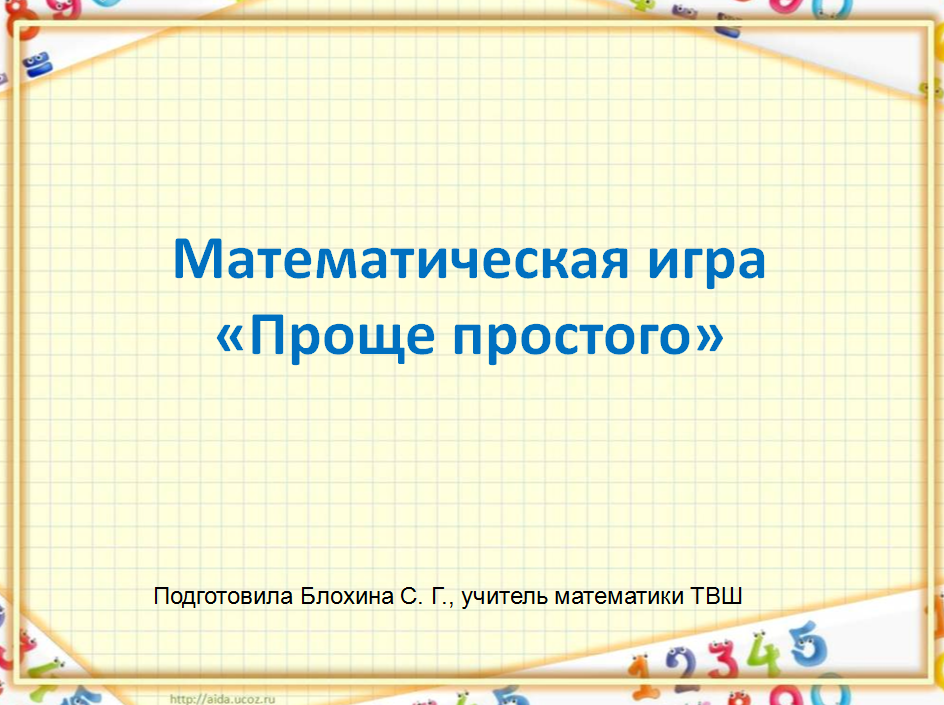 Математическая игра
«Проще простого»

Подготовила Блохина С. Г., учитель математики ТВШ

http://aida.ucoz.ru